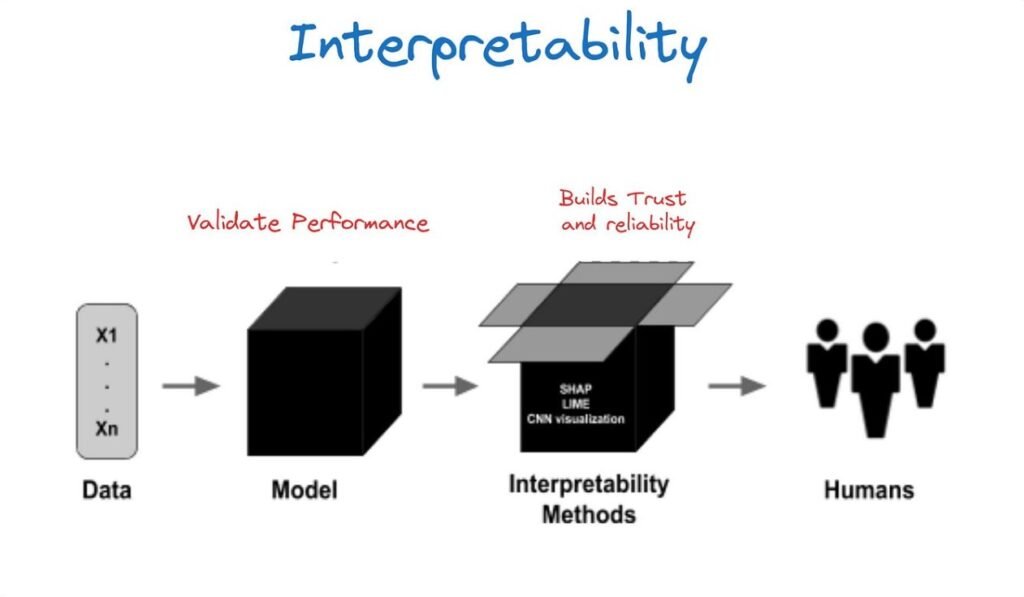 Interpretability

Validate Performance

Builds Trust and reliability

X1
.
.
.
Xn

SHAP
LIME
CNN visualization

Data

Model

Interpretability Methods

Humans